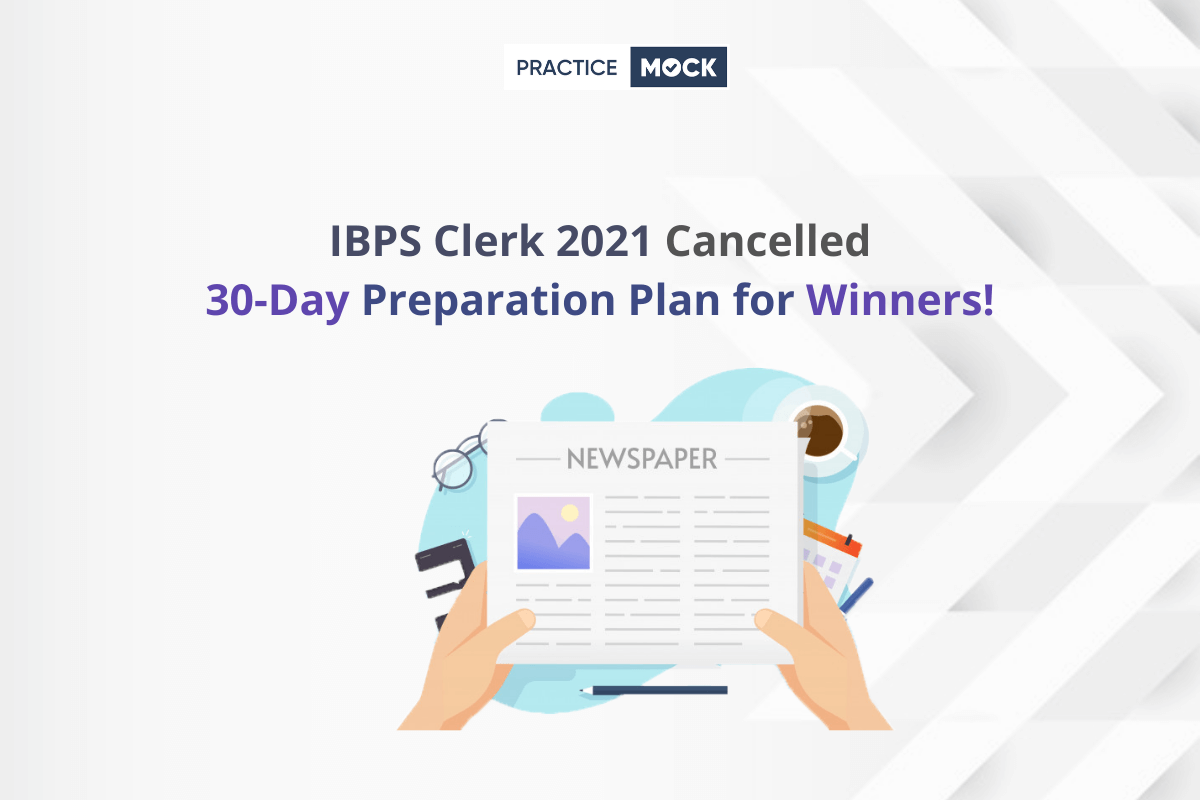 PRACTICE MOCK

IBPS Clerk 2021 Cancelled
30-Day Preparation Plan for Winners!

NEWSPAPER